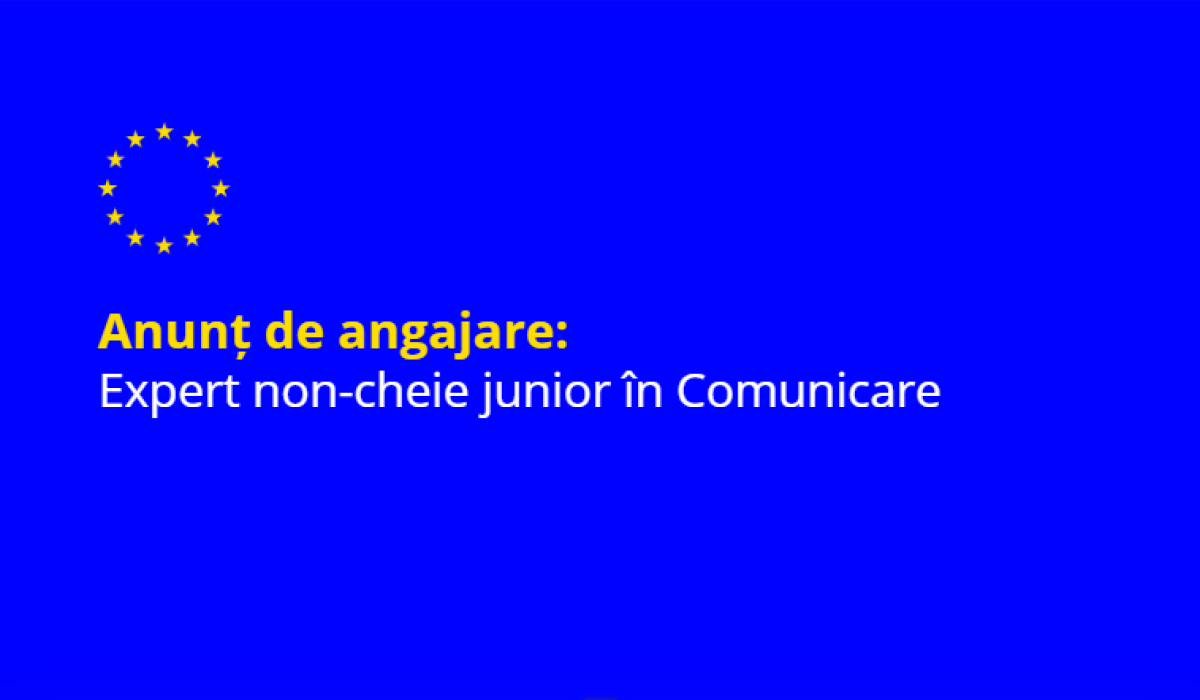 Anunț de angajare:
Expert non-cheie junior în Comunicare